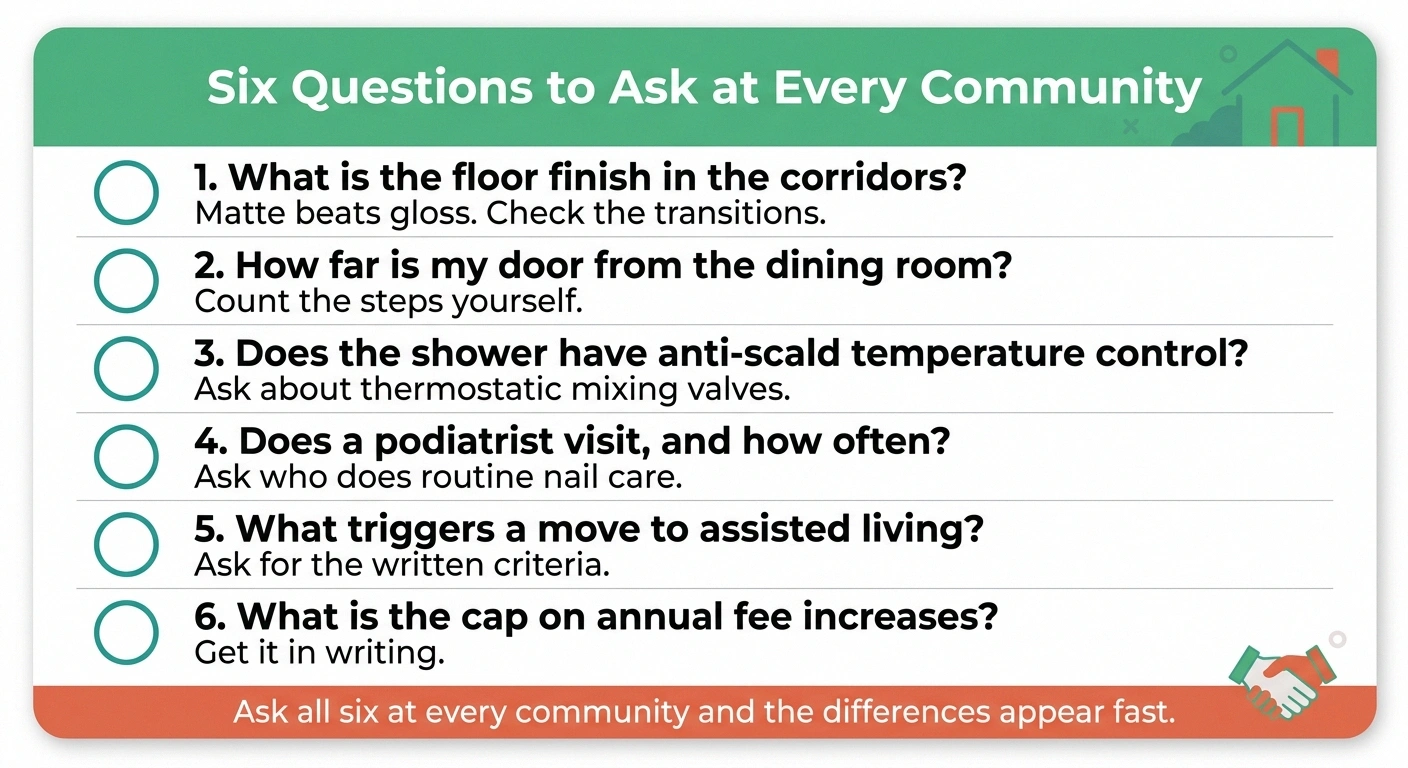 Six Questions to Ask at Every Community

1. What is the floor finish in the corridors?
Matte beats gloss. Check the transitions.

2. How far is my door from the dining room?
Count the steps yourself.

3. Does the shower have anti-scald temperature control?
Ask about thermostatic mixing valves.

4. Does a podiatrist visit, and how often?
Ask who does routine nail care.

5. What triggers a move to assisted living?
Ask for the written criteria.

6. What is the cap on annual fee increases?
Get it in writing.

Ask all six at every community and the differences appear fast.